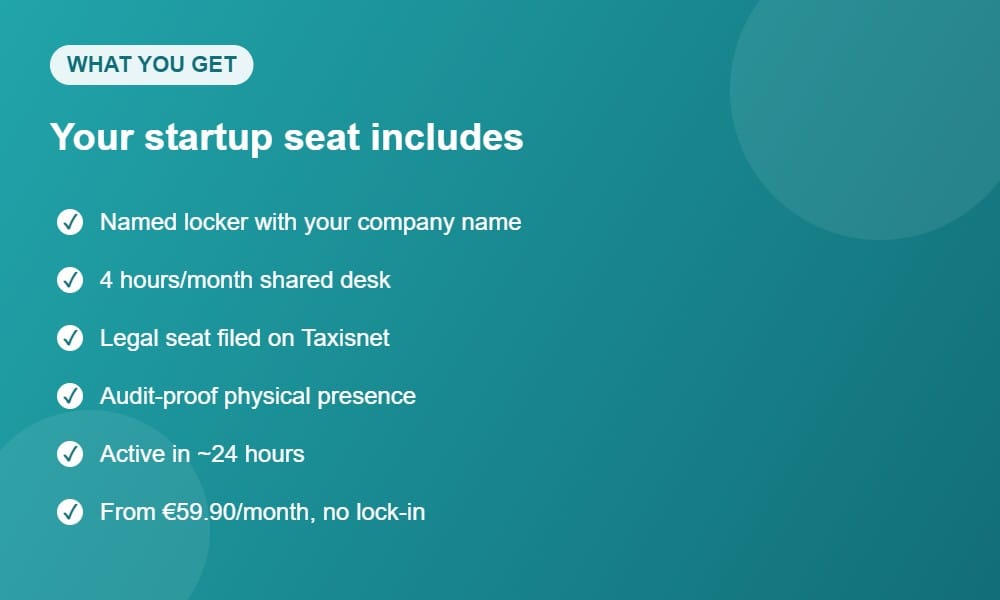 WHAT YOU GET

Your startup seat includes

Named locker with your company name

4 hours/month shared desk

Legal seat filed on Taxisnet

Audit-proof physical presence

Active in ~24 hours

From €59.90/month, no lock-in